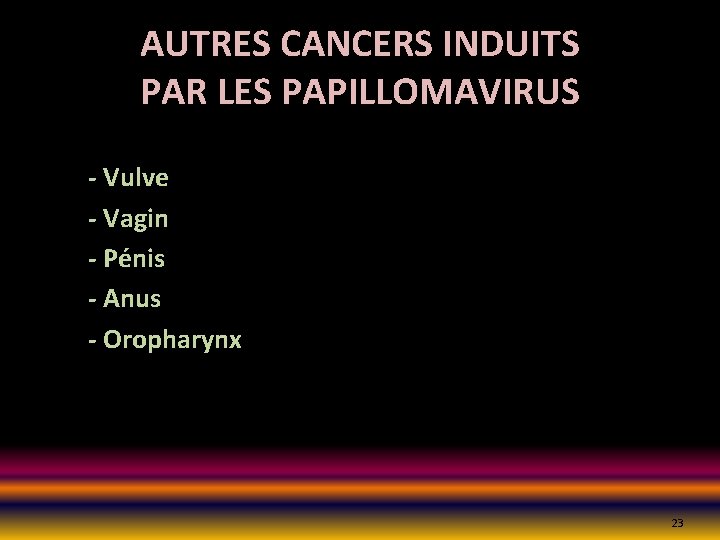 AUTRES CANCERS INDUITS PAR LES PAPILLOMAVIRUS

- Vulve
- Vagin
- Pénis
- Anus
- Oropharynx

23